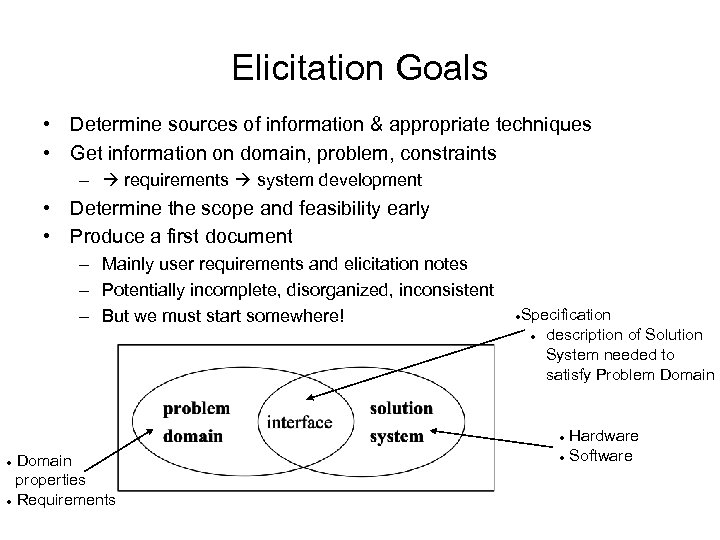 Elicitation Goals

• Determine sources of information & appropriate techniques
• Get information on domain, problem, constraints
– → requirements → system development
• Determine the scope and feasibility early
• Produce a first document
– Mainly user requirements and elicitation notes
– Potentially incomplete, disorganized, inconsistent
– But we must start somewhere!

• Specification
• description of Solution System needed to satisfy Problem Domain

problem domain

interface

solution system

• Hardware
• Software

• Domain properties
• Requirements